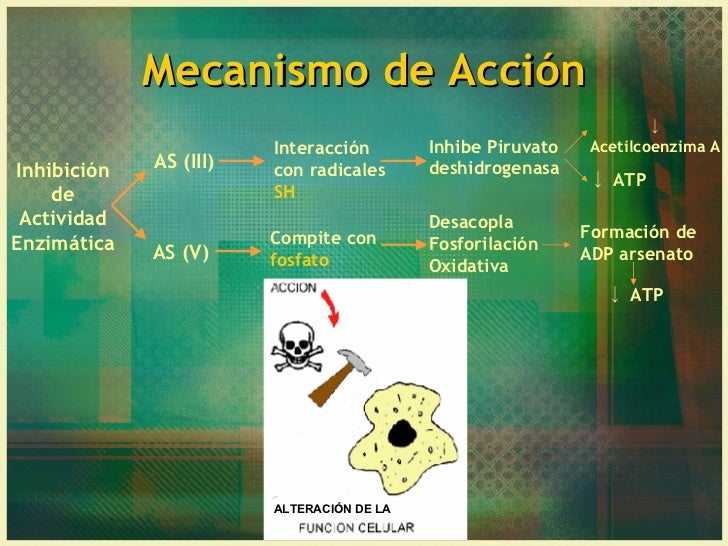 Mecanismo de Acción

Inhibición de Actividad Enzimática

AS (III)

Interacción con radicales SH

Inhibe Piruvato deshidrogenasa

↓ Acetilcoenzima A

↓ ATP

AS (V)

Compite con fosfato

Desacopla Fosforilación Oxidativa

Formación de ADP arsenato

↓ ATP

ACCION

ALTERACIÓN DE LA FUNCION CELULAR